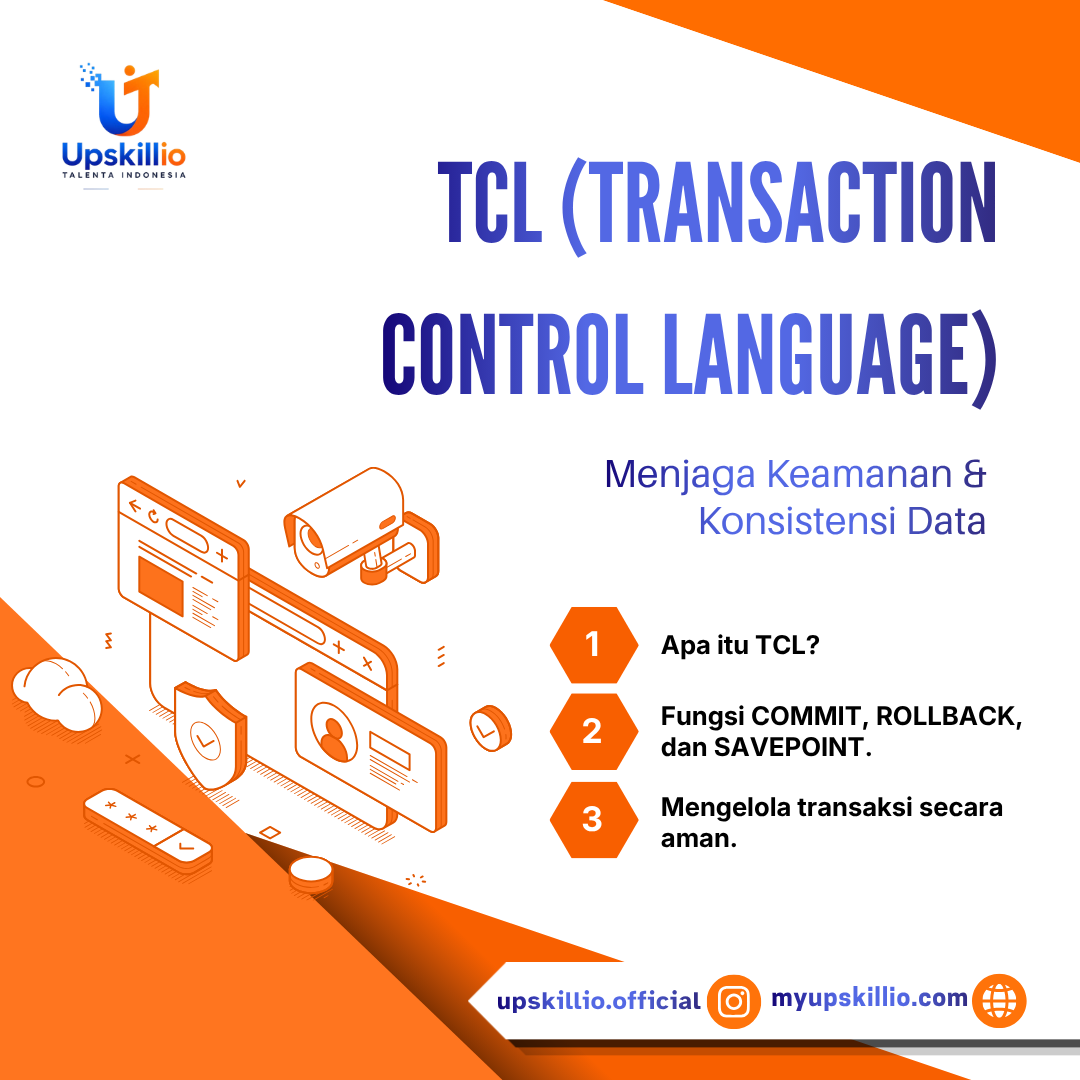 Upskillio
TALENTA INDONESIA

TCL (TRANSACTION CONTROL LANGUAGE)

Menjaga Keamanan & Konsistensi Data

1 Apa itu TCL?

2 Fungsi COMMIT, ROLLBACK, dan SAVEPOINT.

3 Mengelola transaksi secara aman.

upskillio.official myupskillio.com